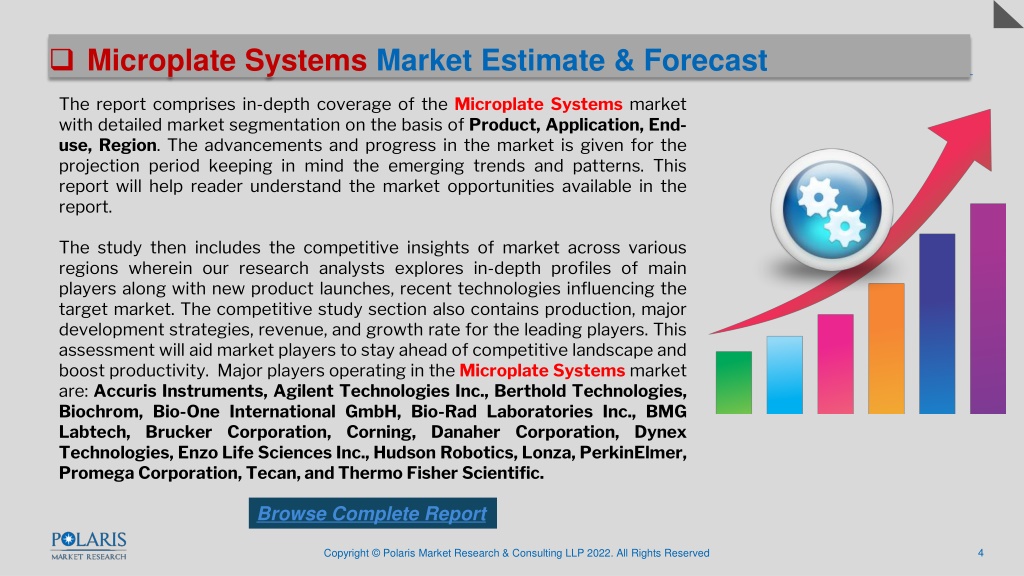 ❑ Microplate Systems Market Estimate & Forecast

The report comprises in-depth coverage of the Microplate Systems market with detailed market segmentation on the basis of Product, Application, End-use, Region. The advancements and progress in the market is given for the projection period keeping in mind the emerging trends and patterns. This report will help reader understand the market opportunities available in the report.

The study then includes the competitive insights of market across various regions wherein our research analysts explores in-depth profiles of main players along with new product launches, recent technologies influencing the target market. The competitive study section also contains production, major development strategies, revenue, and growth rate for the leading players. This assessment will aid market players to stay ahead of competitive landscape and boost productivity. Major players operating in the Microplate Systems market are: Accuris Instruments, Agilent Technologies Inc., Berthold Technologies, Biochrom, Bio-One International GmbH, Bio-Rad Laboratories Inc., BMG Labtech, Brucker Corporation, Corning, Danaher Corporation, Dynex Technologies, Enzo Life Sciences Inc., Hudson Robotics, Lonza, PerkinElmer, Promega Corporation, Tecan, and Thermo Fisher Scientific.

Browse Complete Report

POLARIS MARKET RESEARCH

Copyright © Polaris Market Research & Consulting LLP 2022. All Rights Reserved

4